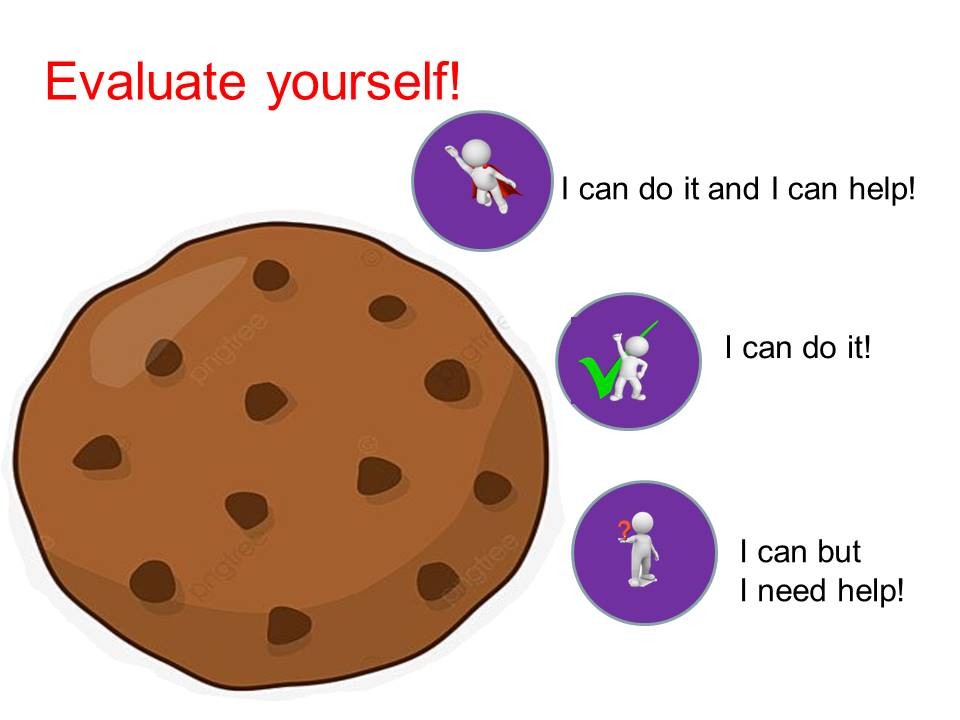 Evaluate yourself!

I can do it and I can help!

I can do it!

I can but
I need help!

pngtree